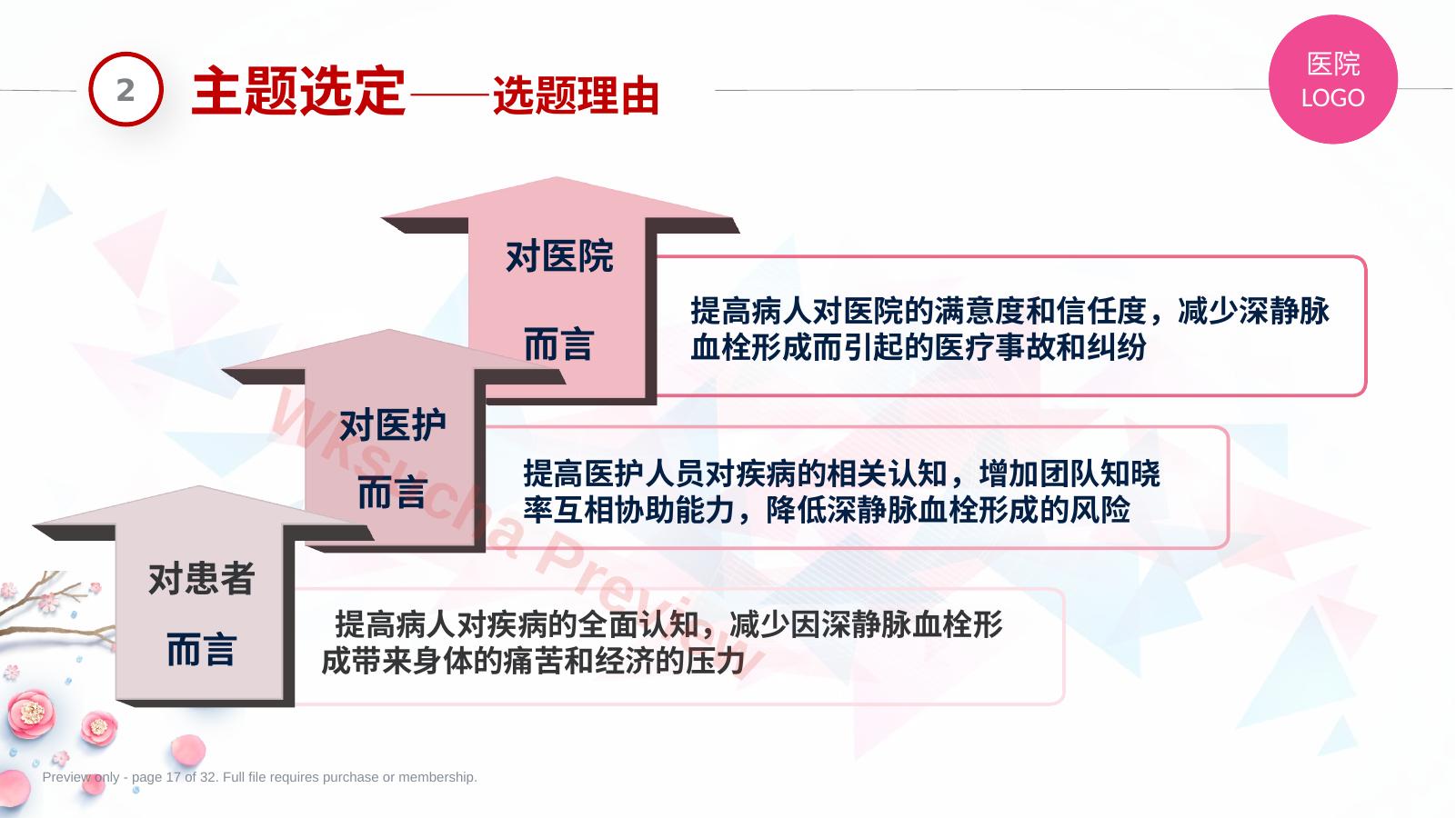 2 主题选定——选题理由

医院
LOGO

对医院
而言

提高病人对医院的满意度和信任度，减少深静脉血栓形成而引起的医疗事故和纠纷

对医护
而言

提高医护人员对疾病的相关认知，增加团队知晓率互相协助能力，降低深静脉血栓形成的风险

对患者
而言

提高病人对疾病的全面认知，减少因深静脉血栓形成带来身体的痛苦和经济的压力

Wksucha Preview

Preview only - page 17 of 32. Full file requires purchase or membership.